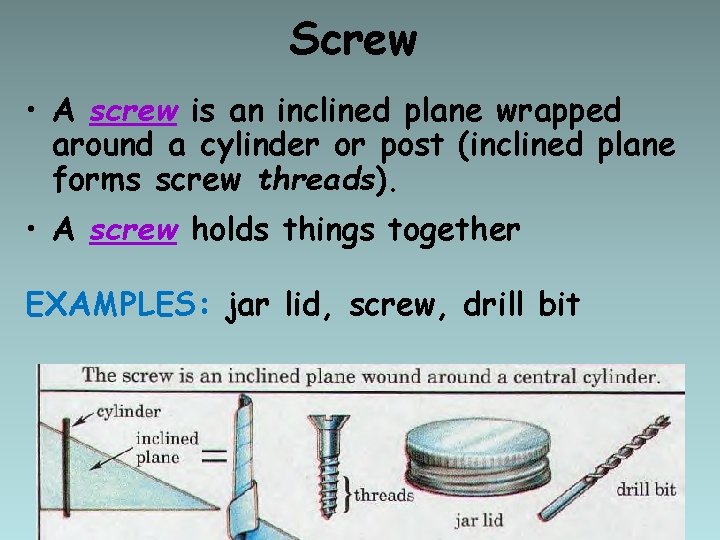 Screw

• A screw is an inclined plane wrapped around a cylinder or post (inclined plane forms screw threads).

• A screw holds things together

EXAMPLES: jar lid, screw, drill bit

The screw is an inclined plane wound around a central cylinder.

cylinder

inclined plane

=

threads

jar lid

drill bit